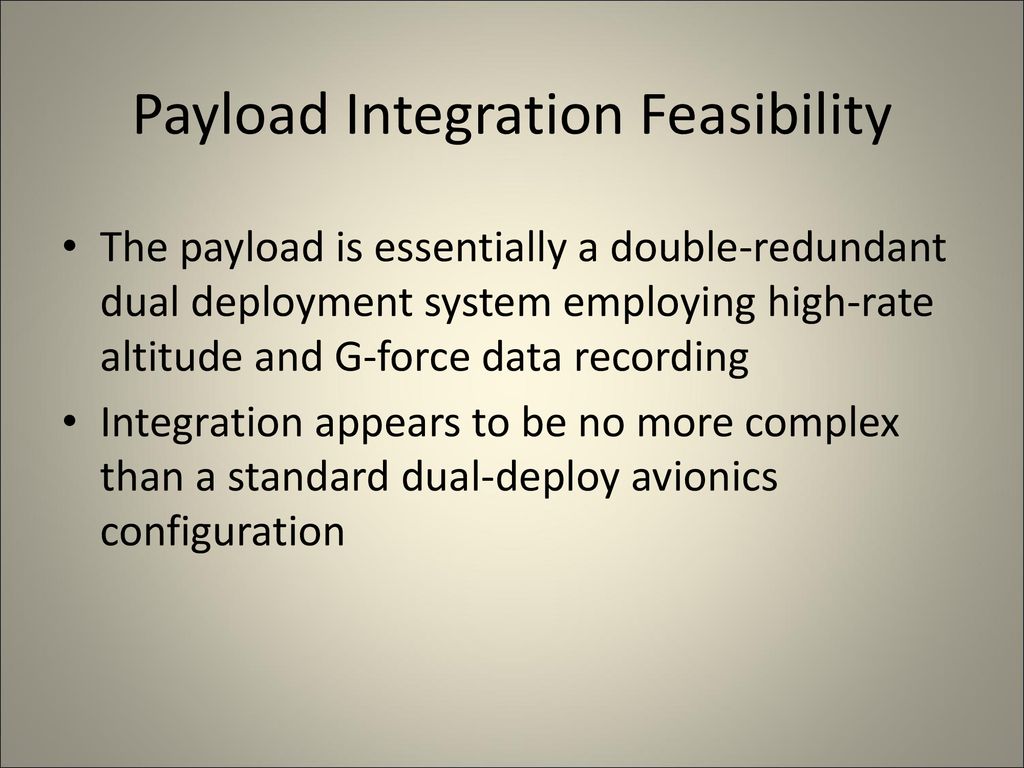 Payload Integration Feasibility

• The payload is essentially a double-redundant dual deployment system employing high-rate altitude and G-force data recording

• Integration appears to be no more complex than a standard dual-deploy avionics configuration